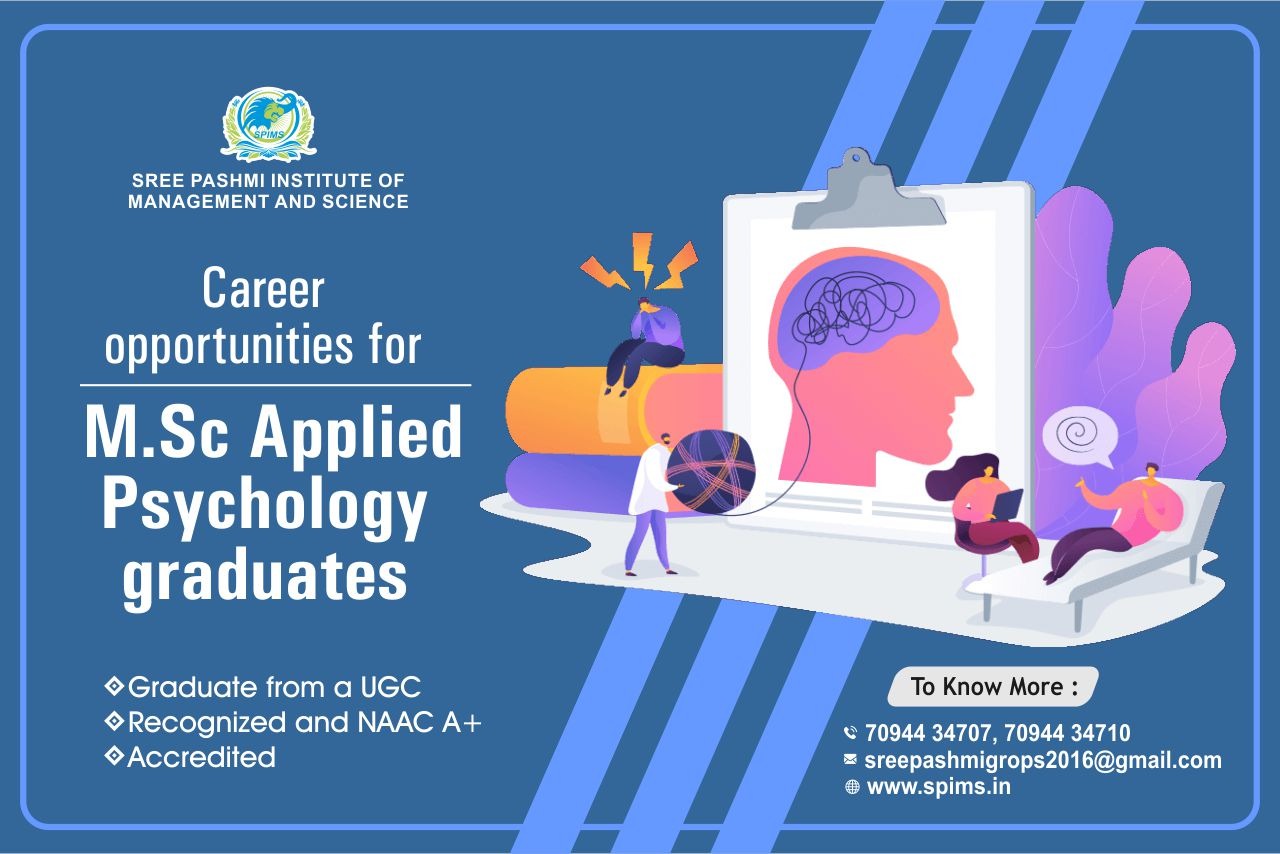 SPIMS

SREE PASHMI INSTITUTE OF MANAGEMENT AND SCIENCE

Career opportunities for

M.Sc Applied Psychology graduates

Graduate from a UGC
Recognized and NAAC A+
Accredited

To Know More :

70944 34707, 70944 34710
sreepashmigrops2016@gmail.com
www.spims.in